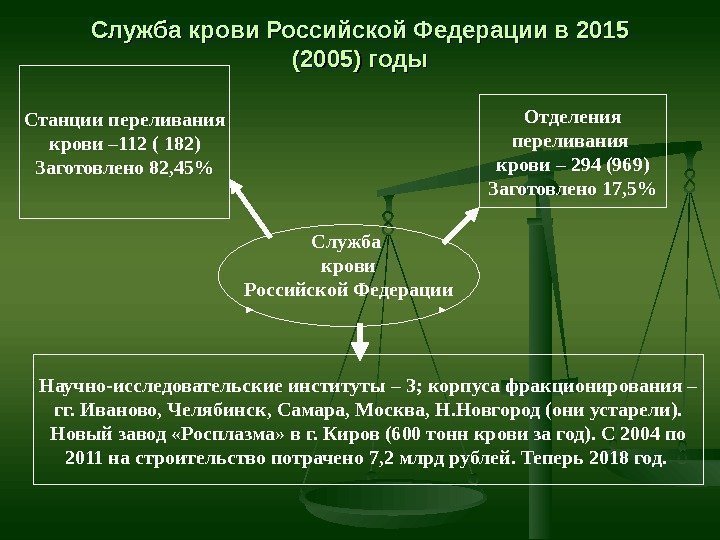 Служба крови Российской Федерации в 2015 (2005) годы

Станции переливания крови –112 ( 182) Заготовлено 82,45%

Отделения переливания крови – 294 (969) Заготовлено 17,5%

Служба крови Российской Федерации

Научно-исследовательские институты – 3; корпуса фракционирования – гг. Иваново, Челябинск, Самара, Москва, Н.Новгород (они устарели). Новый завод «Росплазма» в г. Киров (600 тонн крови за год). С 2004 по 2011 на строительство потрачено 7,2 млрд рублей. Теперь 2018 год.